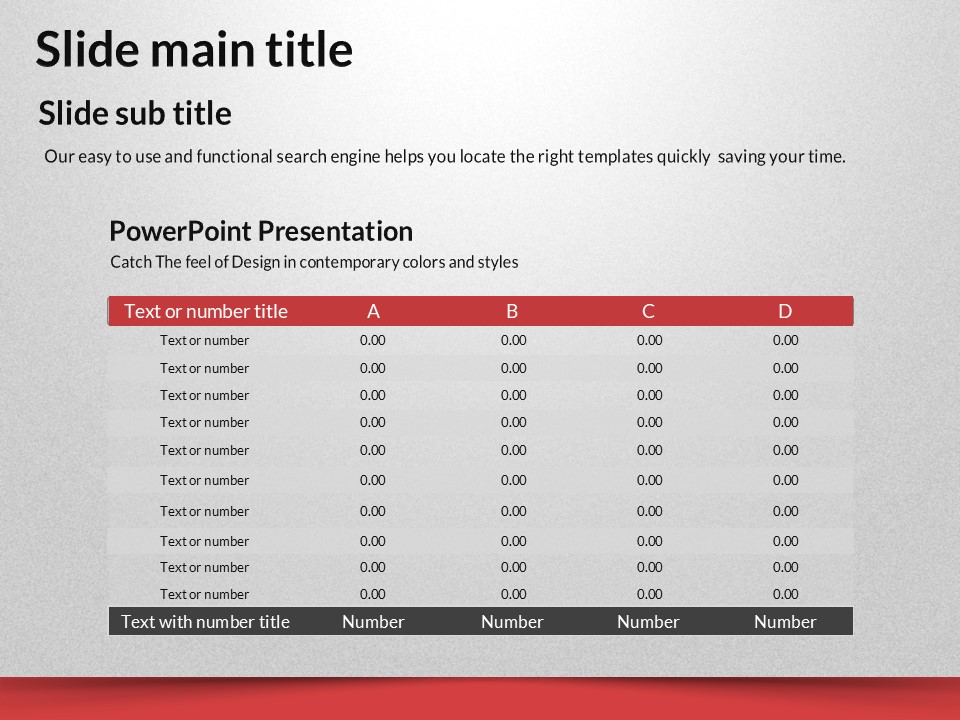 Slide main title

Slide sub title

Our easy to use and functional search engine helps you locate the right templates quickly saving your time.

PowerPoint Presentation

Catch The feel of Design in contemporary colors and styles

| Text or number title | A | B | C | D |
|---|---|---|---|---|
| Text or number | 0.00 | 0.00 | 0.00 | 0.00 |
| Text or number | 0.00 | 0.00 | 0.00 | 0.00 |
| Text or number | 0.00 | 0.00 | 0.00 | 0.00 |
| Text or number | 0.00 | 0.00 | 0.00 | 0.00 |
| Text or number | 0.00 | 0.00 | 0.00 | 0.00 |
| Text or number | 0.00 | 0.00 | 0.00 | 0.00 |
| Text or number | 0.00 | 0.00 | 0.00 | 0.00 |
| Text or number | 0.00 | 0.00 | 0.00 | 0.00 |
| Text or number | 0.00 | 0.00 | 0.00 | 0.00 |
| Text or number | 0.00 | 0.00 | 0.00 | 0.00 |
| Text with number title | Number | Number | Number | Number |